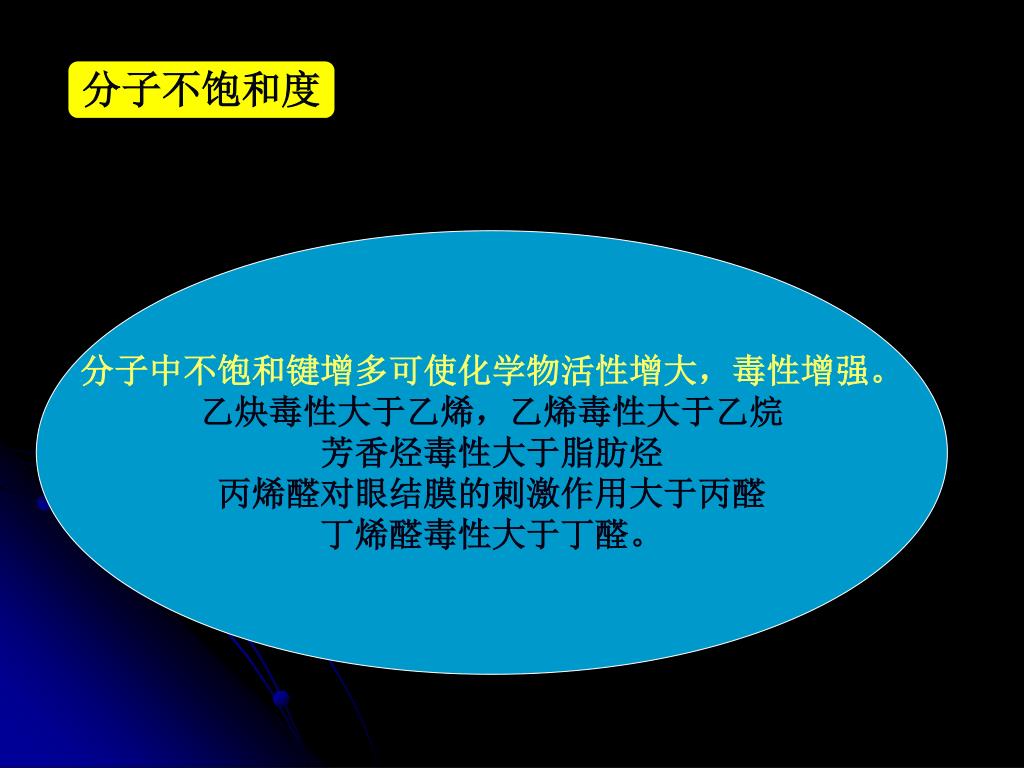 分子不饱和度

分子中不饱和键增多可使化学物活性增大，毒性增强。
乙炔毒性大于乙烯，乙烯毒性大于乙烷
芳香烃毒性大于脂肪烃
丙烯醛对眼结膜的刺激作用大于丙醛
丁烯醛毒性大于丁醛。